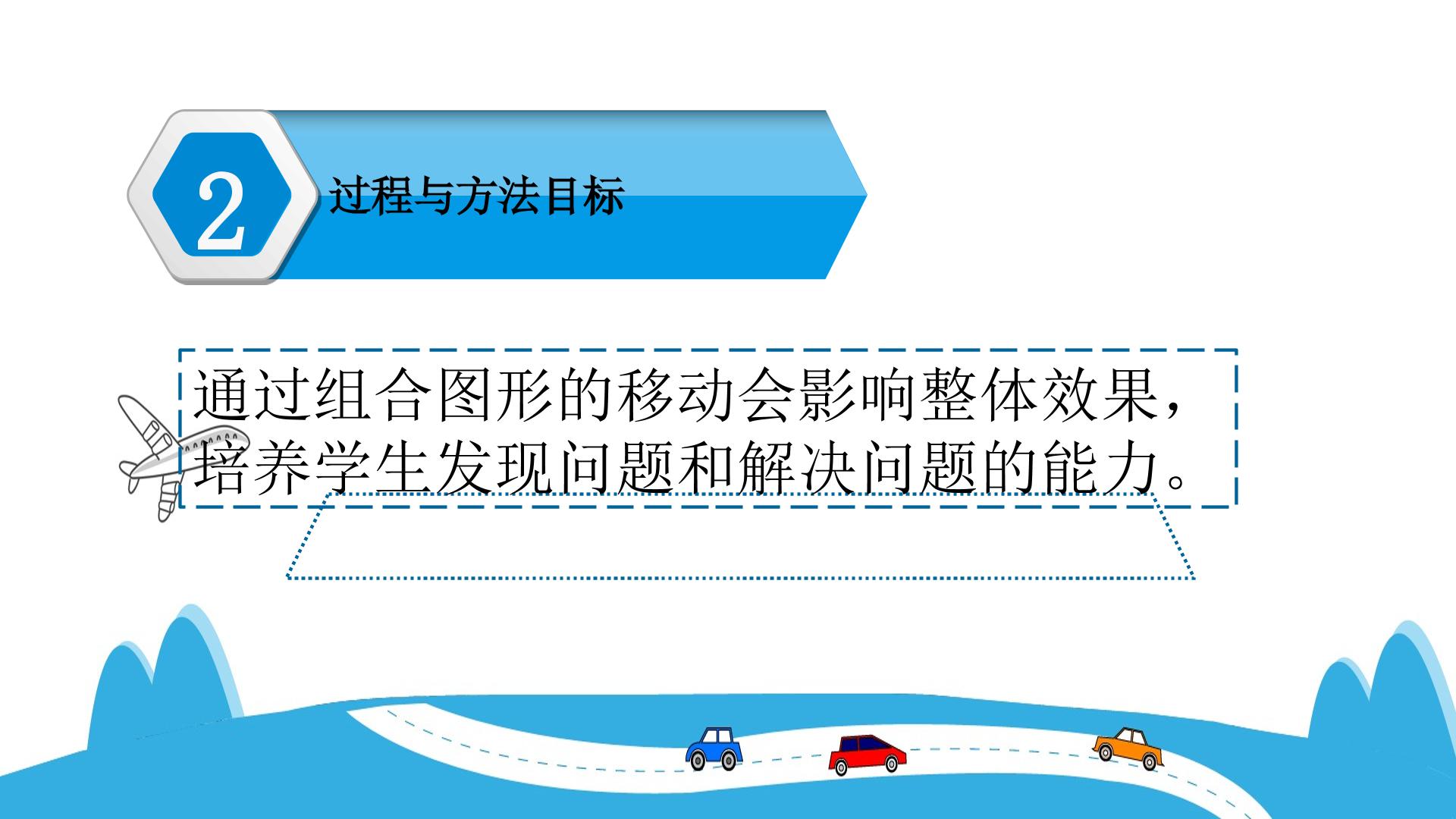 2

过程与方法目标

通过组合图形的移动会影响整体效果，培养学生发现问题和解决问题的能力。